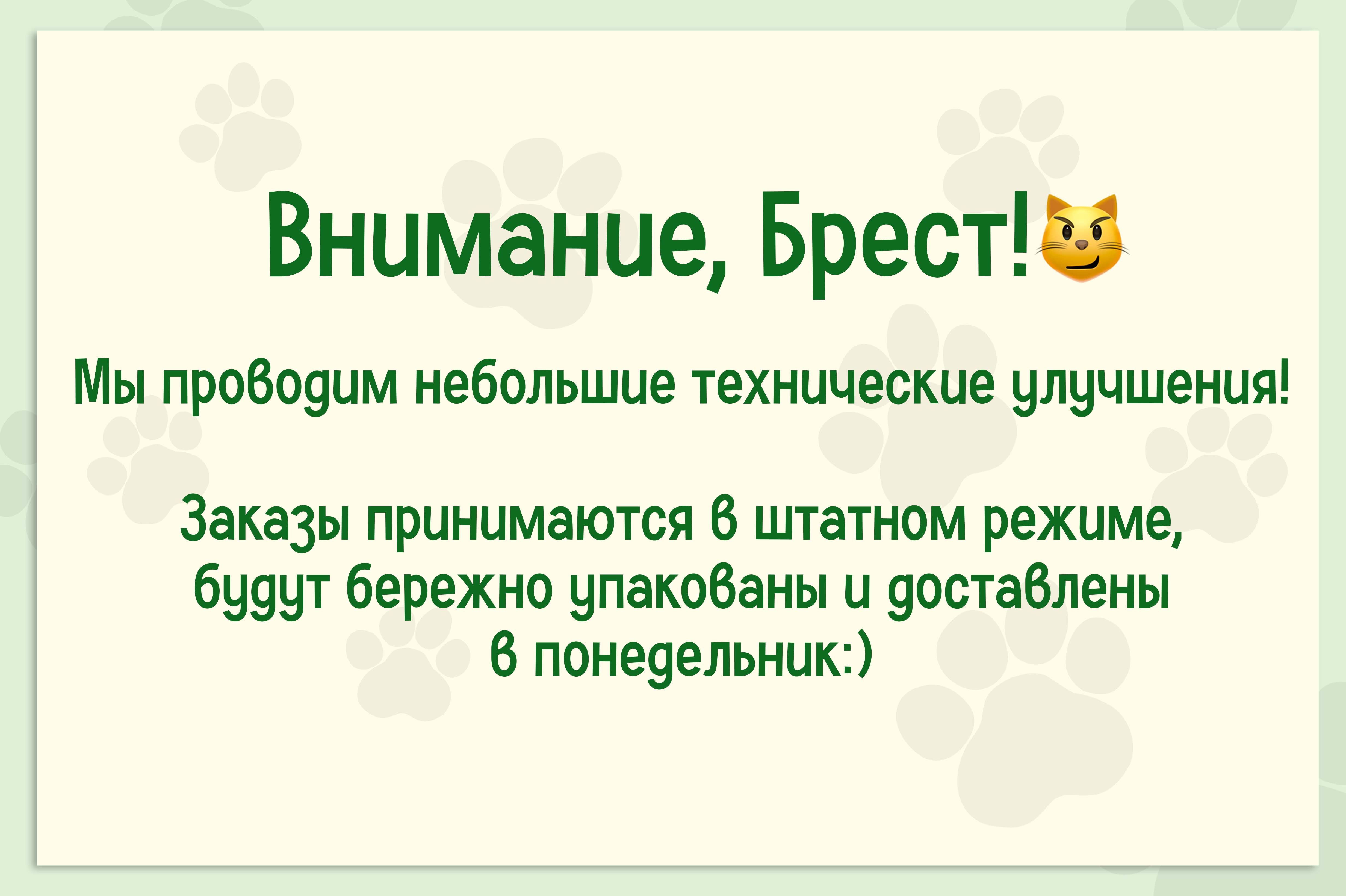 Внимание, Брест!😼

Мы проводим небольшие технические улучшения!

Заказы принимаются в штатном режиме, будут бережно упакованы и доставлены в понедельник:)